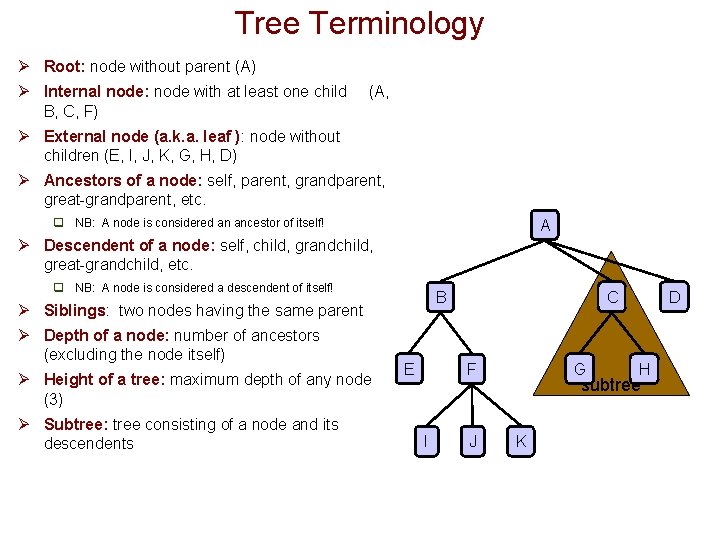 Tree Terminology

➢ Root: node without parent (A)

➢ Internal node: node with at least one child (A, B, C, F)

➢ External node (a.k.a. leaf ): node without children (E, I, J, K, G, H, D)

➢ Ancestors of a node: self, parent, grandparent, great-grandparent, etc.

❑ NB: A node is considered an ancestor of itself!

➢ Descendent of a node: self, child, grandchild, great-grandchild, etc.

❑ NB: A node is considered a descendent of itself!

➢ Siblings: two nodes having the same parent

➢ Depth of a node: number of ancestors (excluding the node itself)

➢ Height of a tree: maximum depth of any node (3)

➢ Subtree: tree consisting of a node and its descendents

A
B
C
D
E
F
G
H
subtree
I
J
K